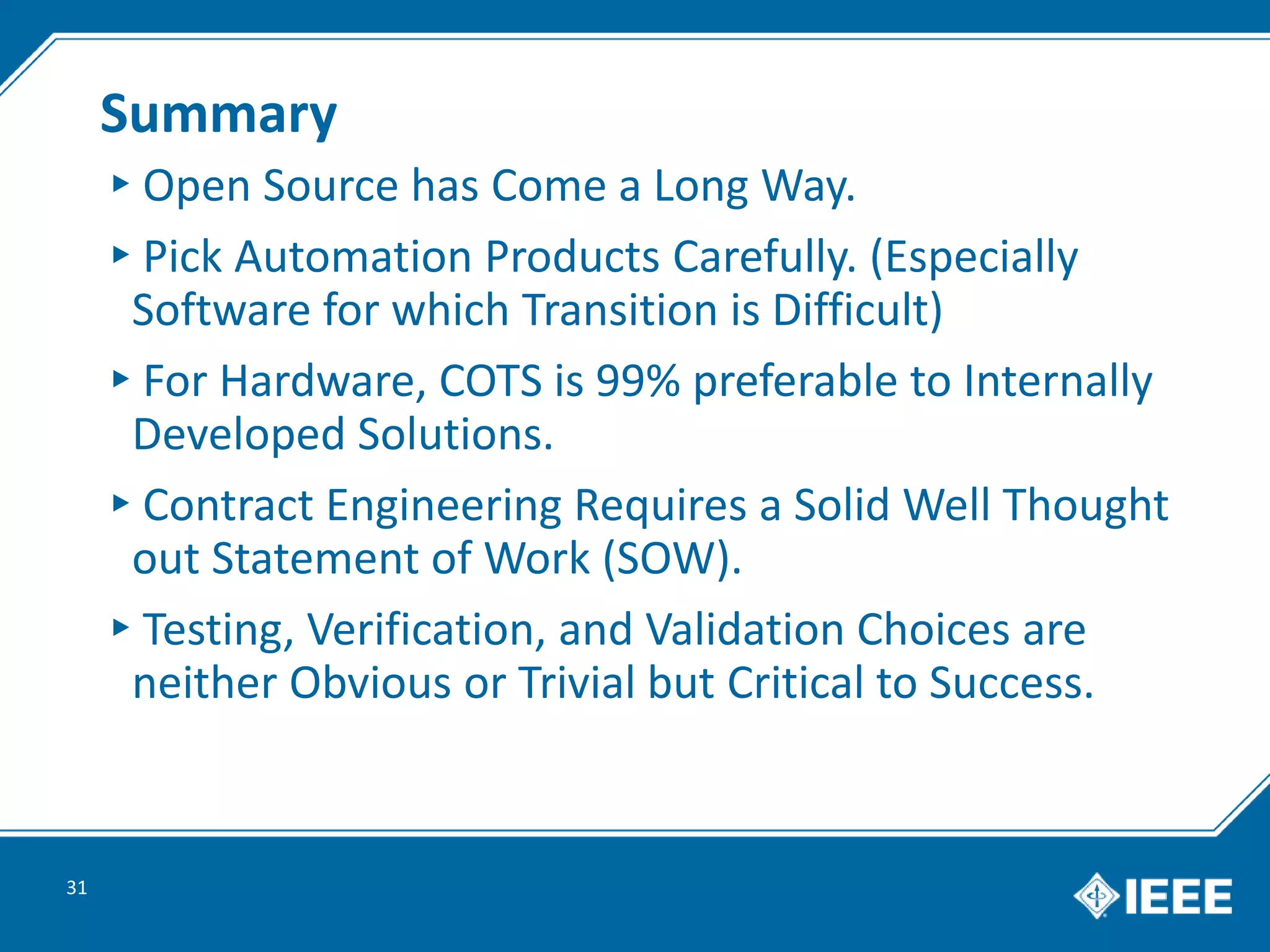 Summary

▸ Open Source has Come a Long Way.

▸ Pick Automation Products Carefully. (Especially Software for which Transition is Difficult)

▸ For Hardware, COTS is 99% preferable to Internally Developed Solutions.

▸ Contract Engineering Requires a Solid Well Thought out Statement of Work (SOW).

▸ Testing, Verification, and Validation Choices are neither Obvious or Trivial but Critical to Success.

31

IEEE